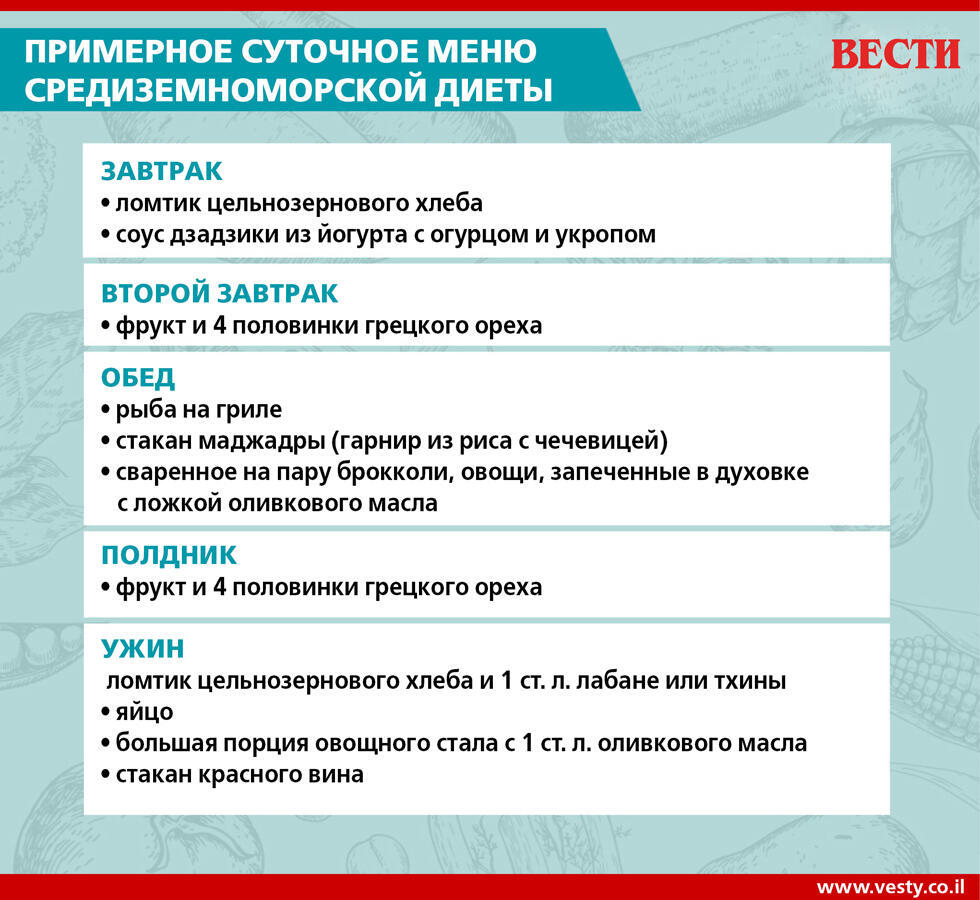 ПРИМЕРНОЕ СУТОЧНОЕ МЕНЮ СРЕДИЗЕМНОМОРСКОЙ ДИЕТЫ

ВЕСТИ

ЗАВТРАК
• ломтик цельнозернового хлеба
• соус дзадзики из йогурта с огурцом и укропом

ВТОРОЙ ЗАВТРАК
• фрукт и 4 половинки грецкого ореха

ОБЕД
• рыба на гриле
• стакан маджадры (гарнир из риса с чечевицей)
• сваренное на пару брокколи, овощи, запеченные в духовке с ложкой оливкового масла

ПОЛДНИК
• фрукт и 4 половинки грецкого ореха

УЖИН
ломтик цельнозернового хлеба и 1 ст. л. лабане или тхины
• яйцо
• большая порция овощного стала с 1 ст. л. оливкового масла
• стакан красного вина

www.vesty.co.il